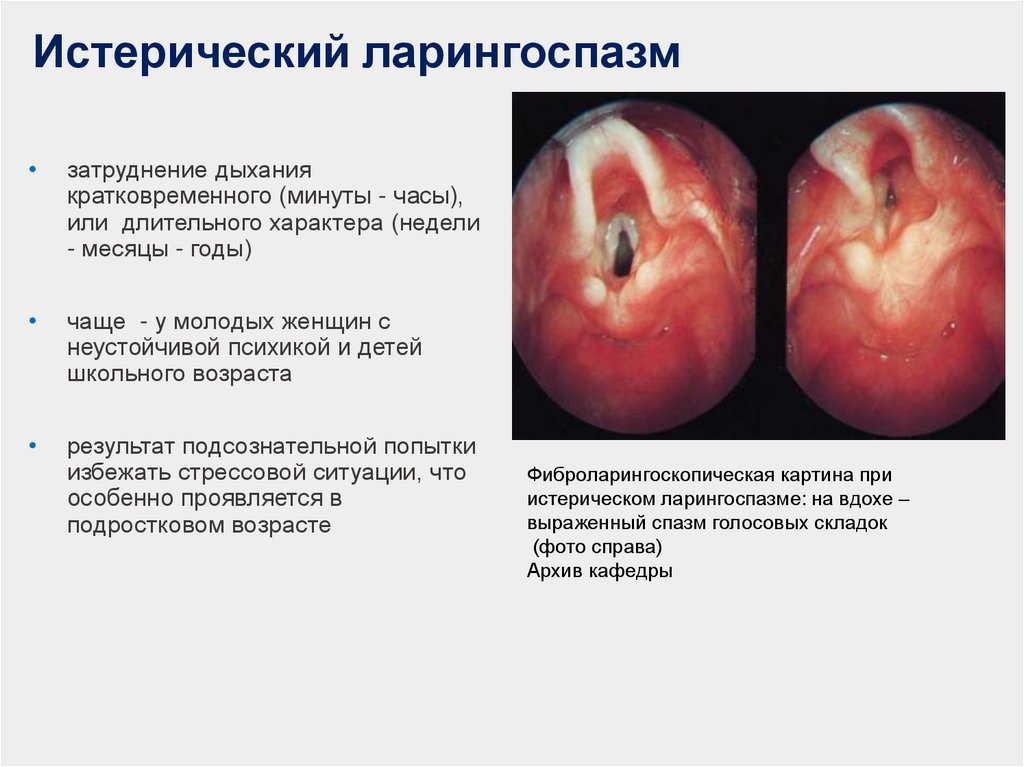 Истерический ларингоспазм

• затруднение дыхания кратковременного (минуты - часы), или длительного характера (недели - месяцы - годы)

• чаще - у молодых женщин с неустойчивой психикой и детей школьного возраста

• результат подсознательной попытки избежать стрессовой ситуации, что особенно проявляется в подростковом возрасте

Фиброларингоскопическая картина при истерическом ларингоспазме: на вдохе – выраженный спазм голосовых складок (фото справа)
Архив кафедры